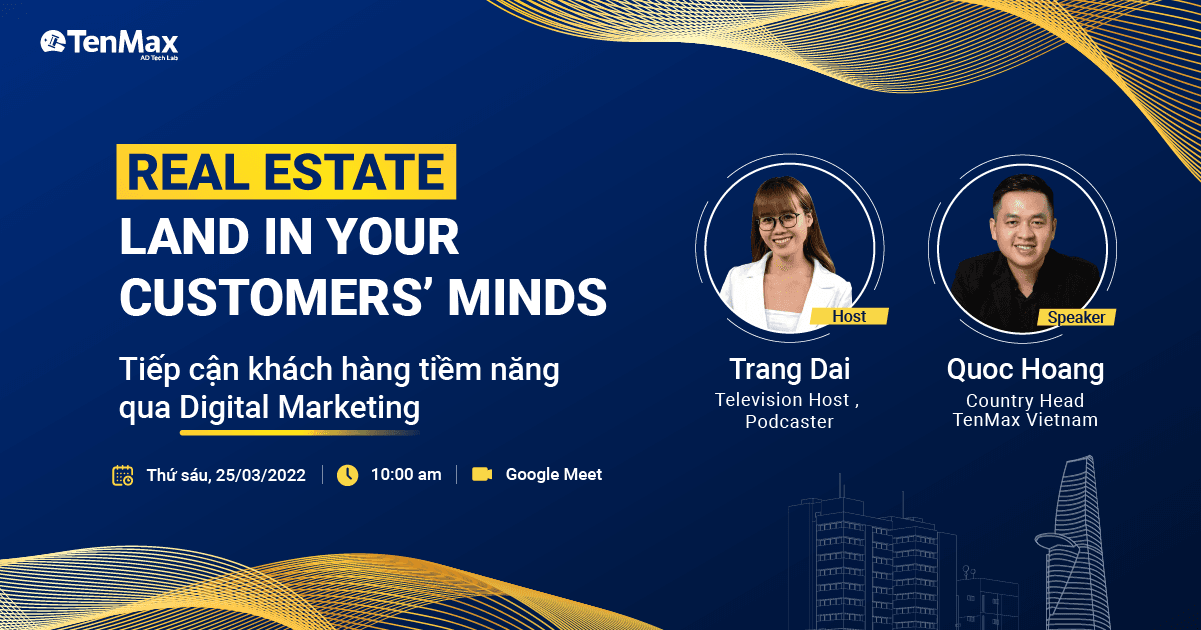 TenMax
AD Tech Lab

REAL ESTATE
LAND IN YOUR CUSTOMERS' MINDS

Tiếp cận khách hàng tiềm năng qua Digital Marketing

Thứ sáu, 25/03/2022 | 10:00 am | Google Meet

Host
Trang Dai
Television Host , Podcaster

Speaker
Quoc Hoang
Country Head
TenMax Vietnam